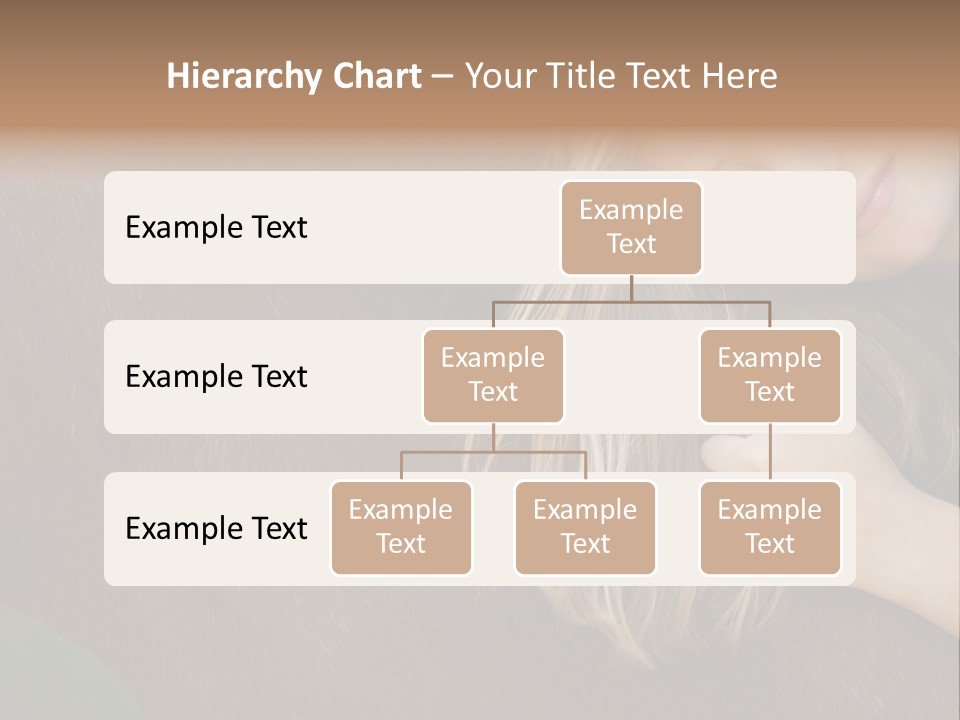 Hierarchy Chart – Your Title Text Here

Example Text

Example Text

Example Text

Example Text

Example Text

Example Text

Example Text

Example Text

Example Text